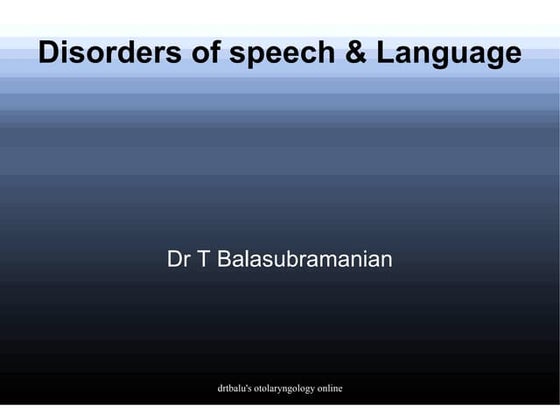 Disorders of speech & Language

Dr T Balasubramanian

drtbalu's otolaryngology online